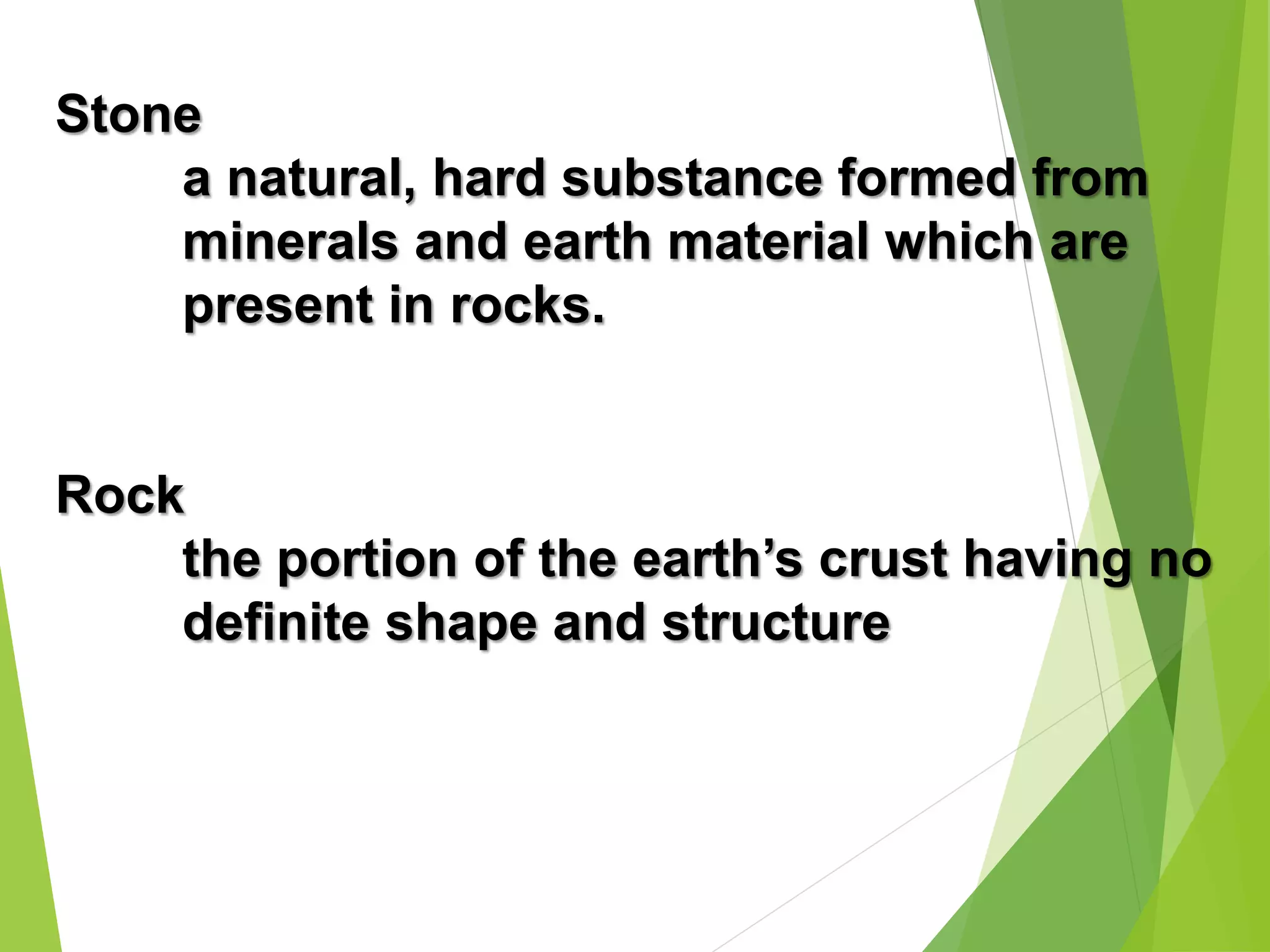 Stone

a natural, hard substance formed from minerals and earth material which are present in rocks.

Rock

the portion of the earth’s crust having no definite shape and structure